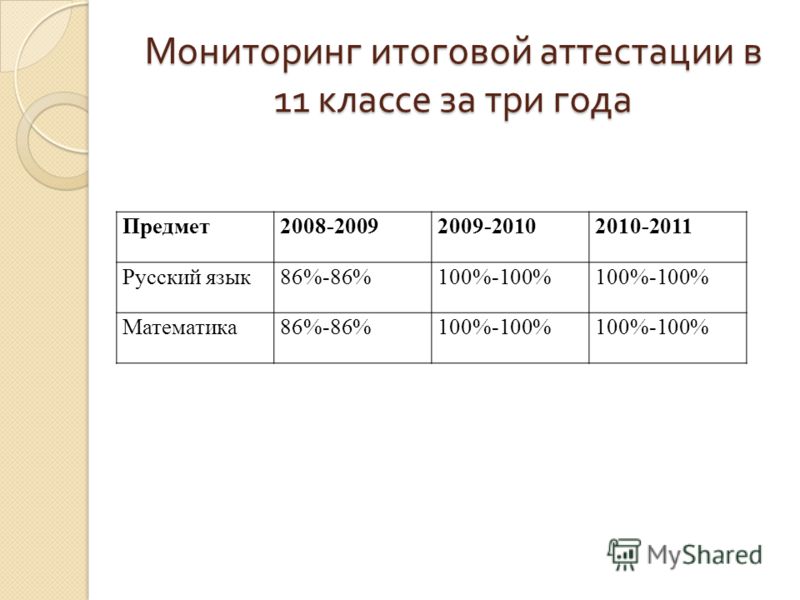 Мониторинг итоговой аттестации в 11 классе за три года

| Предмет | 2008-2009 | 2009-2010 | 2010-2011 |
|---|---|---|---|
| Русский язык | 86%-86% | 100%-100% | 100%-100% |
| Математика | 86%-86% | 100%-100% | 100%-100% |

MyShared